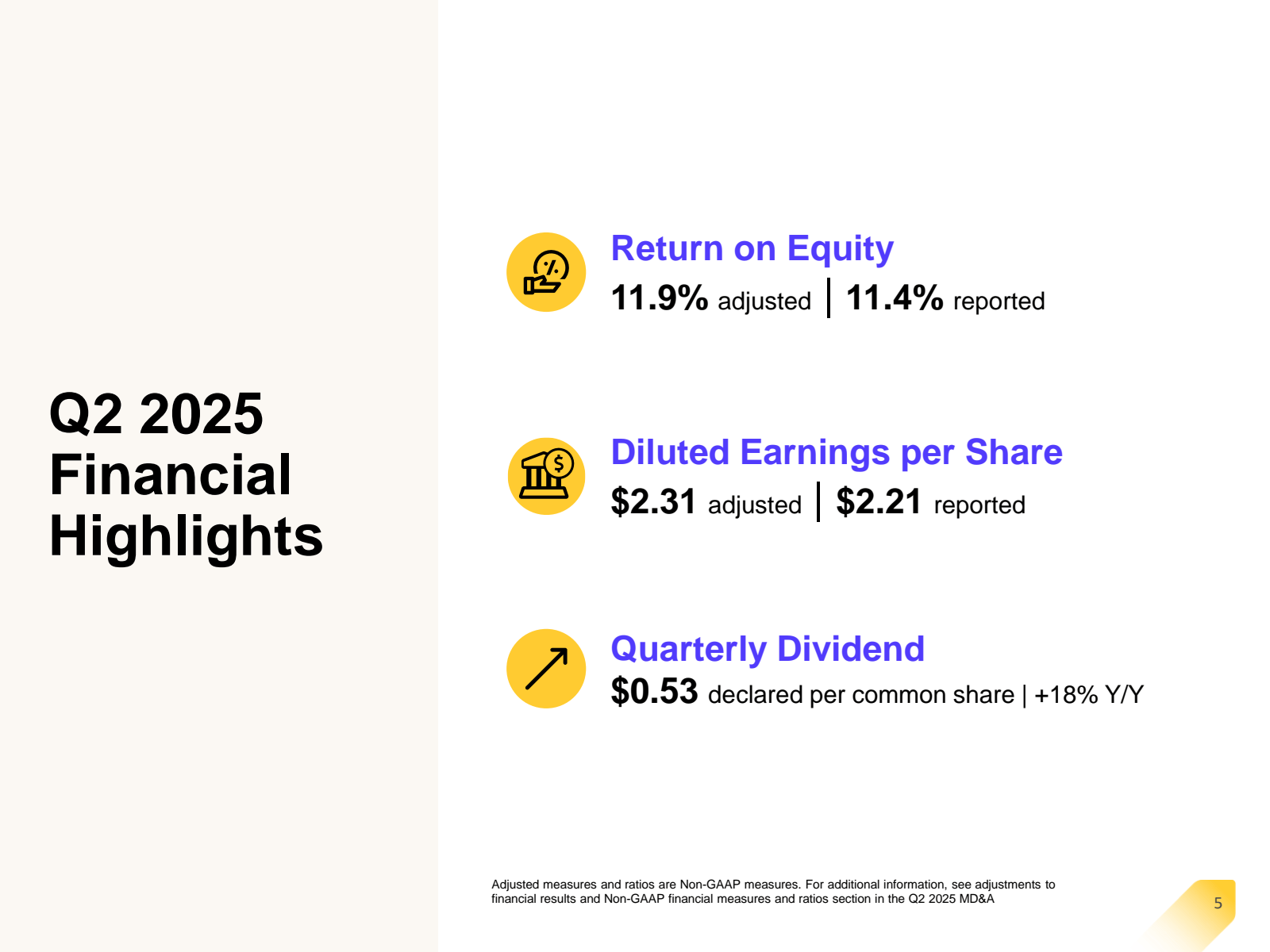 Q2 2025 Financial Highlights

Return on Equity

11.9% adjusted | 11.4% reported

Diluted Earnings per Share

\$2.31 adjusted | \$2.21 reported

Quarterly Dividend

\$0.53 declared per common share | +18% Y/Y

Adjusted measures and ratios are Non-GAAP measures. For additional information, see adjustments to financial results and Non-GAAP financial measures and ratios section in the Q2 2025 MD&A

5